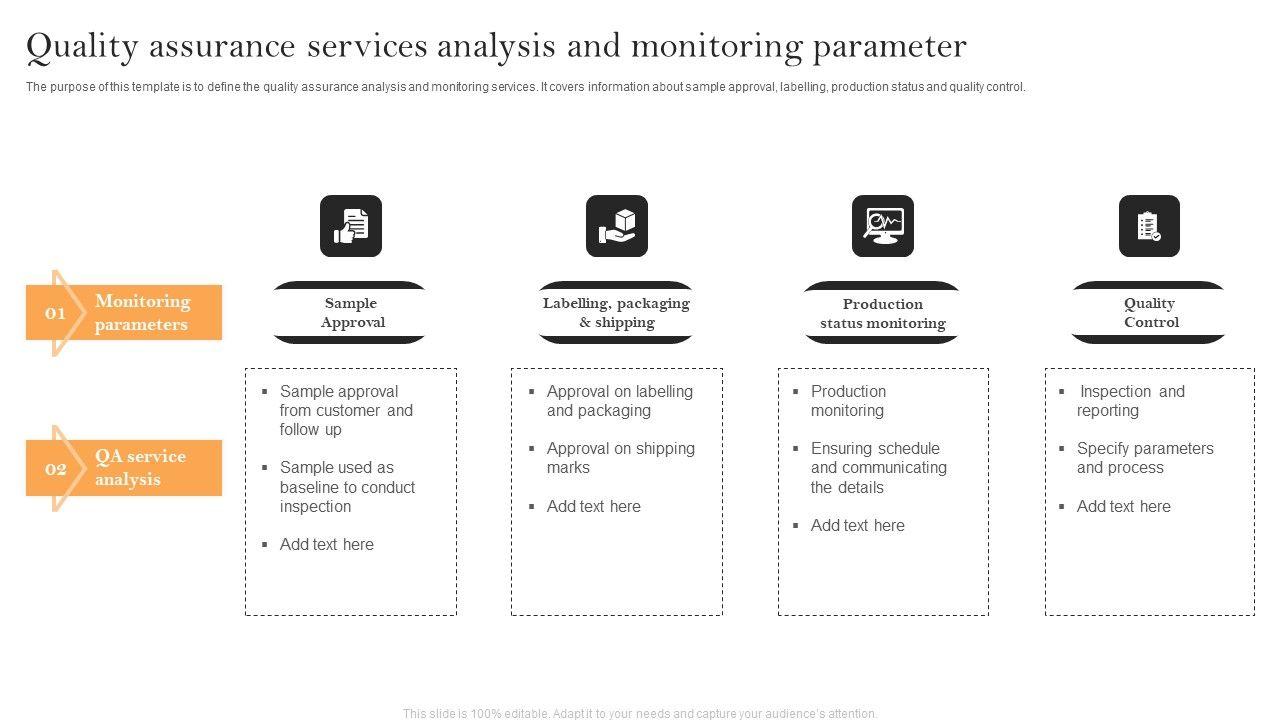 Quality assurance services analysis and monitoring parameter

The purpose of this template is to define the quality assurance analysis and monitoring services. It covers information about sample approval, labelling, production status and quality control.

01 Monitoring parameters

02 QA service analysis

Sample Approval

- Sample approval from customer and follow up
- Sample used as baseline to conduct inspection
- Add text here

Labelling, packaging & shipping

- Approval on labelling and packaging
- Approval on shipping marks
- Add text here

Production status monitoring

- Production monitoring
- Ensuring schedule and communicating the details
- Add text here

Quality Control

- Inspection and reporting
- Specify parameters and process
- Add text here

This slide is 100% editable. Adapt it to your needs and capture your audience's attention.